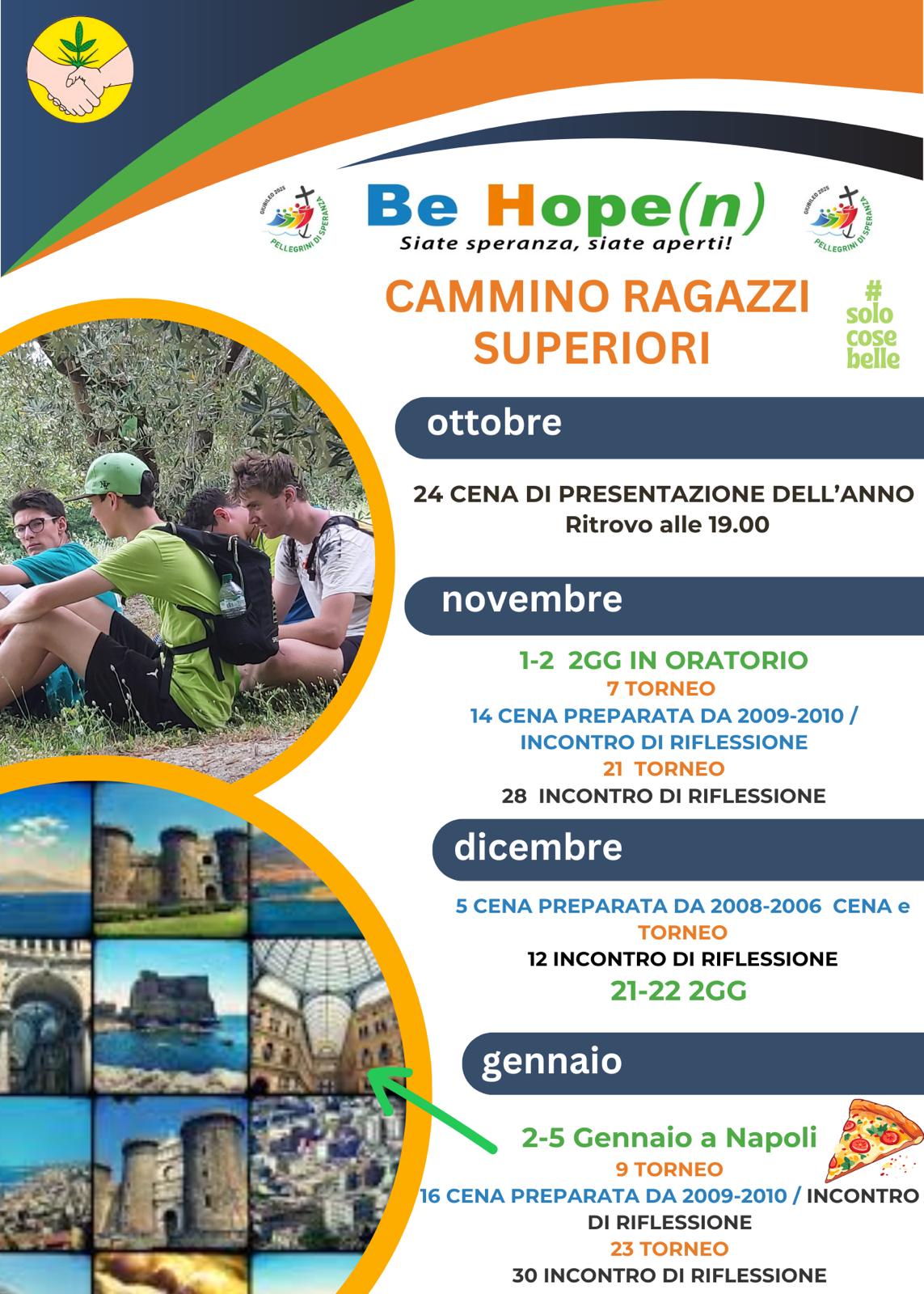 GIUBILEO 2025
PELLEGRINI DI SPERANZA

Be Hope(n)
Siate speranza, siate aperti!

GIUBILEO 2025
PELLEGRINI DI SPERANZA

CAMMINO RAGAZZI SUPERIORI

# solo cose belle

ottobre

24 CENA DI PRESENTAZIONE DELL'ANNO
Ritrovo alle 19.00

novembre

1-2 2GG IN ORATORIO
7 TORNEO
14 CENA PREPARATA DA 2009-2010 / INCONTRO DI RIFLESSIONE
21 TORNEO
28 INCONTRO DI RIFLESSIONE

dicembre

5 CENA PREPARATA DA 2008-2006 CENA e TORNEO
12 INCONTRO DI RIFLESSIONE
21-22 2GG

gennaio

2-5 Gennaio a Napoli
9 TORNEO
16 CENA PREPARATA DA 2009-2010 / INCONTRO DI RIFLESSIONE
23 TORNEO
30 INCONTRO DI RIFLESSIONE